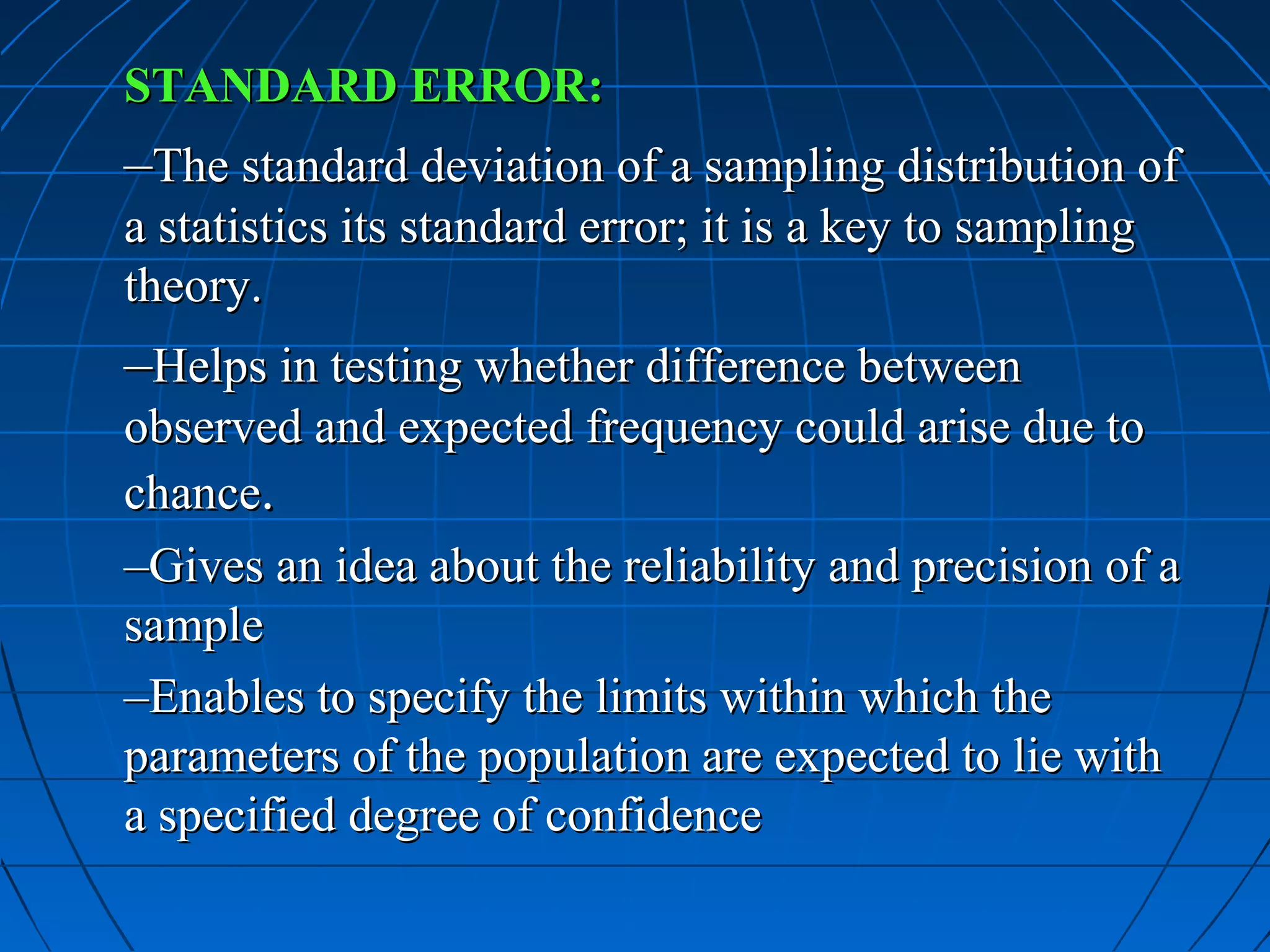 STANDARD ERROR:

–The standard deviation of a sampling distribution of a statistics its standard error; it is a key to sampling theory.

–Helps in testing whether difference between observed and expected frequency could arise due to chance.

–Gives an idea about the reliability and precision of a sample

–Enables to specify the limits within which the parameters of the population are expected to lie with a specified degree of confidence